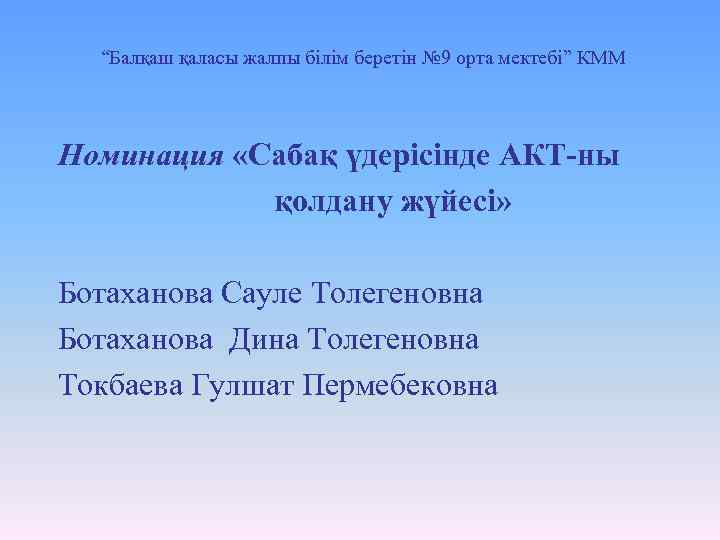 “Балқаш қаласы жалпы білім беретін №9 орта мектебі” КММ

Номинация «Сабақ үдерісінде АКТ-ны қолдану жүйесі»

Ботаханова Сауле Толегеновна
Ботаханова Дина Толегеновна
Токбаева Гулшат Пермебековна